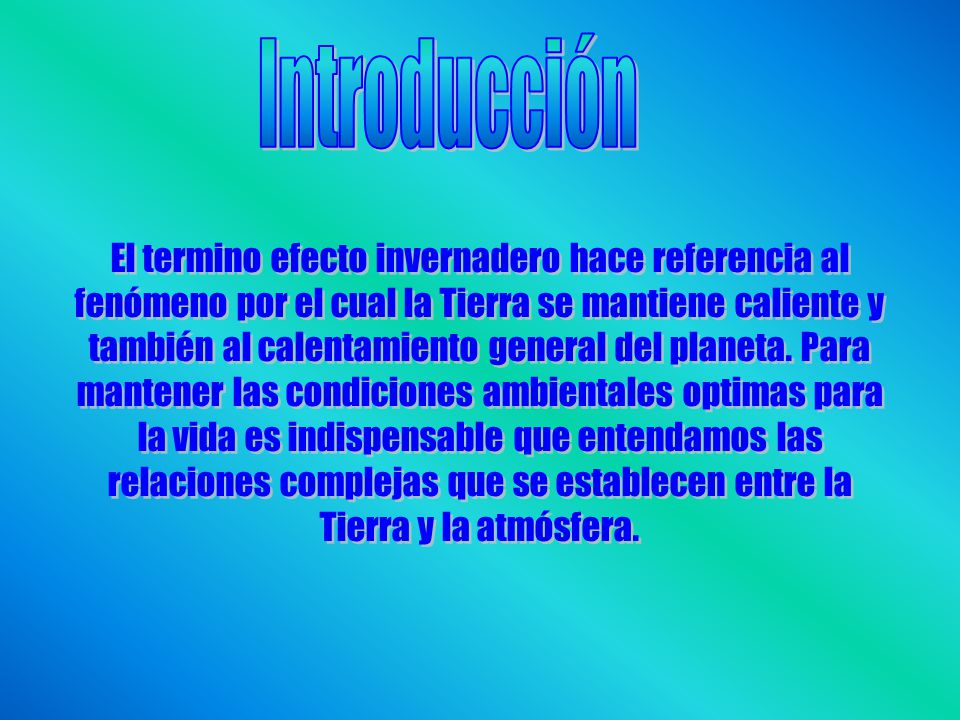 Introducción

El termino efecto invernadero hace referencia al fenómeno por el cual la Tierra se mantiene caliente y también al calentamiento general del planeta. Para mantener las condiciones ambientales optimas para la vida es indispensable que entendamos las relaciones complejas que se establecen entre la Tierra y la atmósfera.